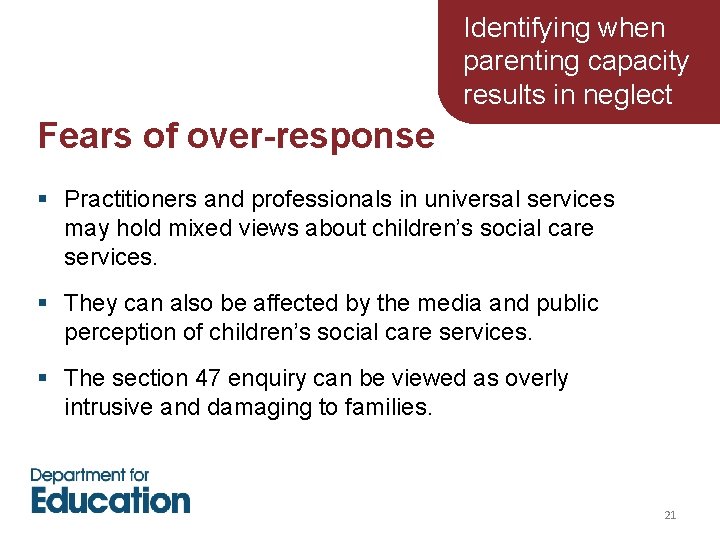 Identifying when parenting capacity results in neglect

Fears of over-response

▪ Practitioners and professionals in universal services may hold mixed views about children's social care services.

▪ They can also be affected by the media and public perception of children's social care services.

▪ The section 47 enquiry can be viewed as overly intrusive and damaging to families.

Department for Education

21